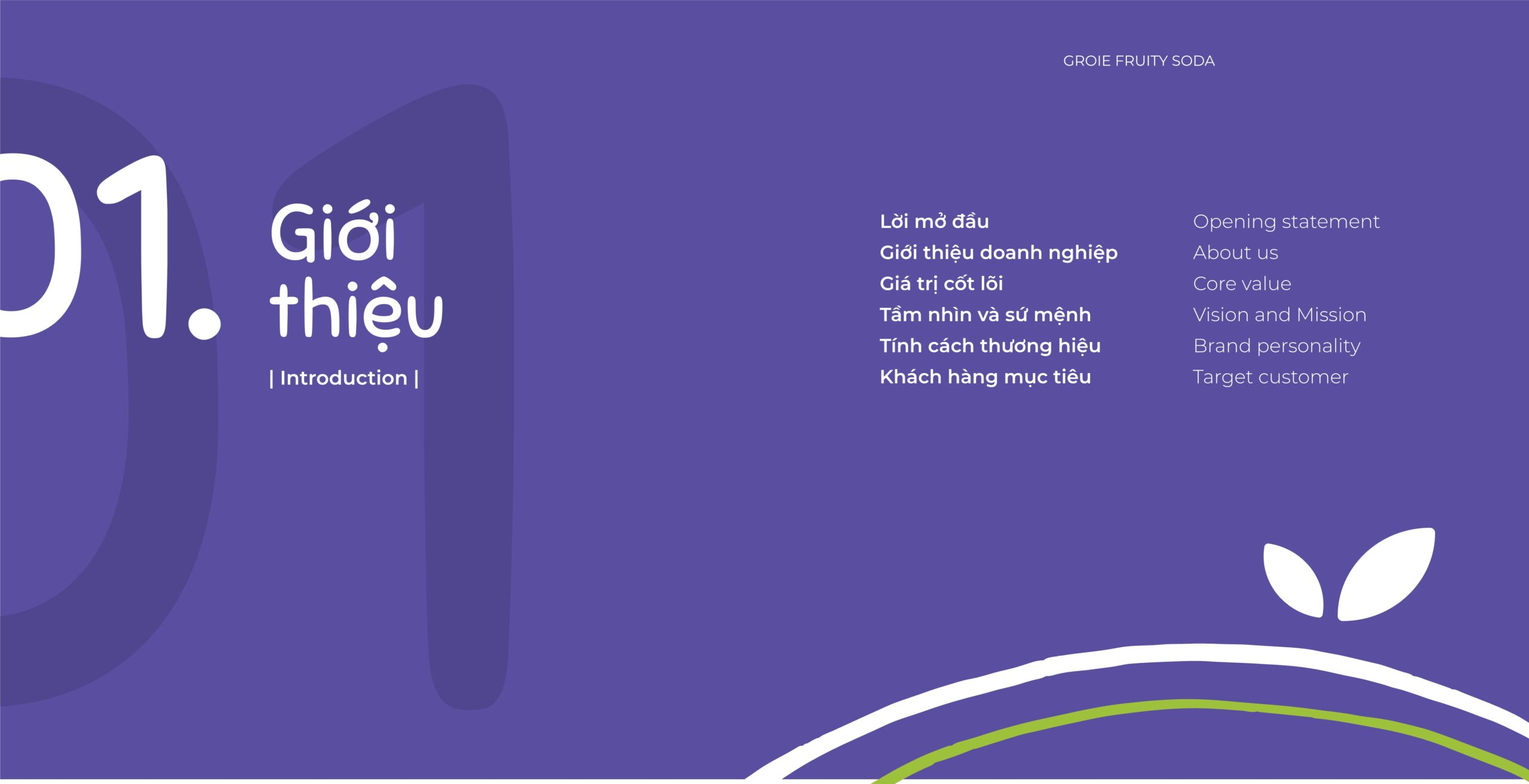 GROIE FRUITY SODA

01. Giới thiệu

| Introduction |

Lời mở đầu
Giới thiệu doanh nghiệp
Giá trị cốt lõi
Tầm nhìn và sứ mệnh
Tính cách thương hiệu
Khách hàng mục tiêu

Opening statement
About us
Core value
Vision and Mission
Brand personality
Target customer